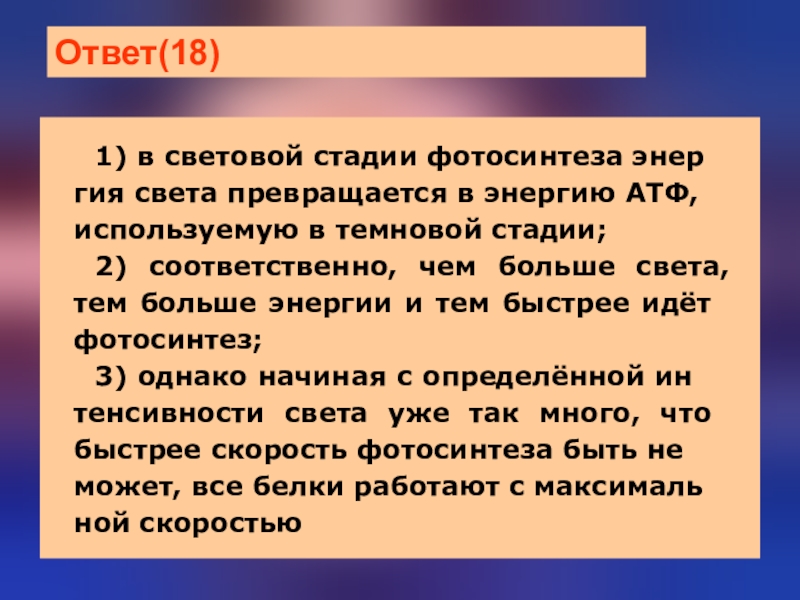 Ответ(18)

1) в световой стадии фотосинтеза энер гия света превращается в энергию АТФ, используемую в темновой стадии;

2) соответственно, чем больше света, тем больше энергии и тем быстрее идёт фотосинтез;

3) однако начиная с определённой ин тенсивности света уже так много, что быстрее скорость фотосинтеза быть не может, все белки работают с максималь ной скоростью